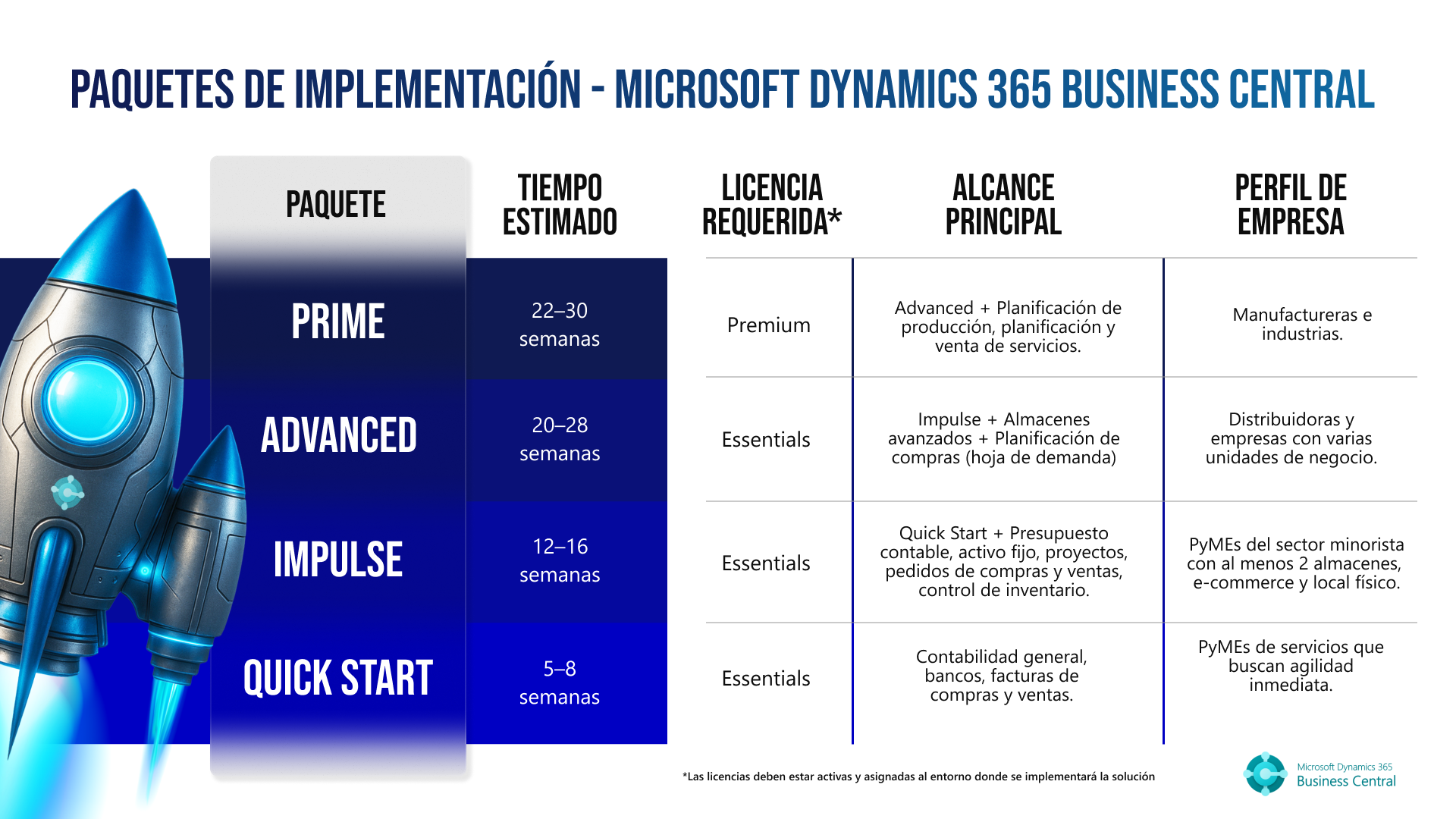 PAQUETES DE IMPLEMENTACIÓN - MICROSOFT DYNAMICS 365 BUSINESS CENTRAL

| PAQUETE | TIEMPO ESTIMADO | LICENCIA REQUERIDA* | ALCANCE PRINCIPAL | PERFIL DE EMPRESA |
|---|---|---|---|---|
| PRIME | 22–30 semanas | Premium | Advanced + Planificación de producción, planificación y venta de servicios. | Manufactureras e industrias. |
| ADVANCED | 20–28 semanas | Essentials | Impulse + Almacenes avanzados + Planificación de compras (hoja de demanda) | Distribuidoras y empresas con varias unidades de negocio. |
| IMPULSE | 12–16 semanas | Essentials | Quick Start + Presupuesto contable, activo fijo, proyectos, pedidos de compras y ventas, control de inventario. | PyMEs del sector minorista con al menos 2 almacenes, e-commerce y local físico. |
| QUICK START | 5–8 semanas | Essentials | Contabilidad general, bancos, facturas de compras y ventas. | PyMEs de servicios que buscan agilidad inmediata. |

*Las licencias deben estar activas y asignadas al entorno donde se implementará la solución

Microsoft Dynamics 365
Business Central